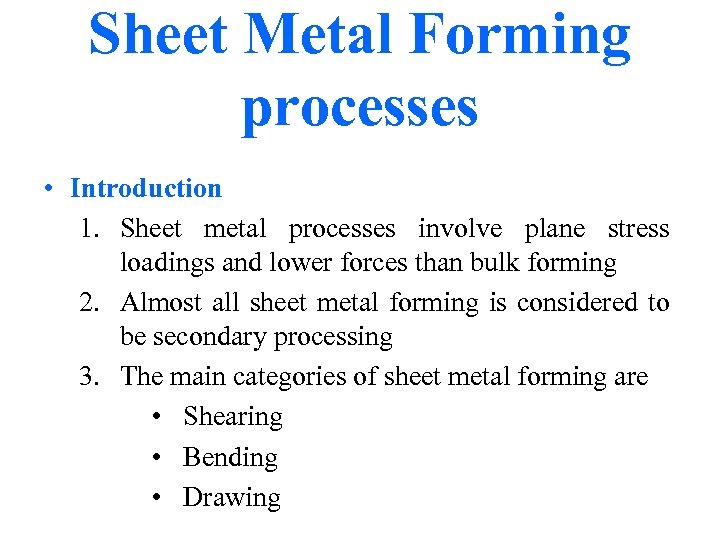 Sheet Metal Forming processes

• Introduction

1. Sheet metal processes involve plane stress loadings and lower forces than bulk forming
2. Almost all sheet metal forming is considered to be secondary processing
3. The main categories of sheet metal forming are
 • Shearing
 • Bending
 • Drawing